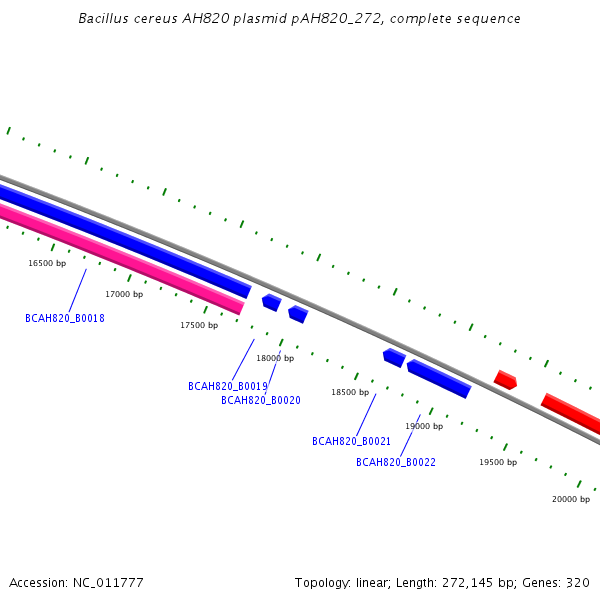 Bacillus cereus AH820 plasmid pAH820_272, complete sequence

16500 bp
17000 bp
BCAH820_B0018
17500 bp
18000 bp
BCAH820_B0019
BCAH820_B0020
18500 bp
19000 bp
BCAH820_B0021
BCAH820_B0022
19500 bp
20000 bp

Accession: NC_011777

Topology: linear; Length: 272,145 bp; Genes: 320